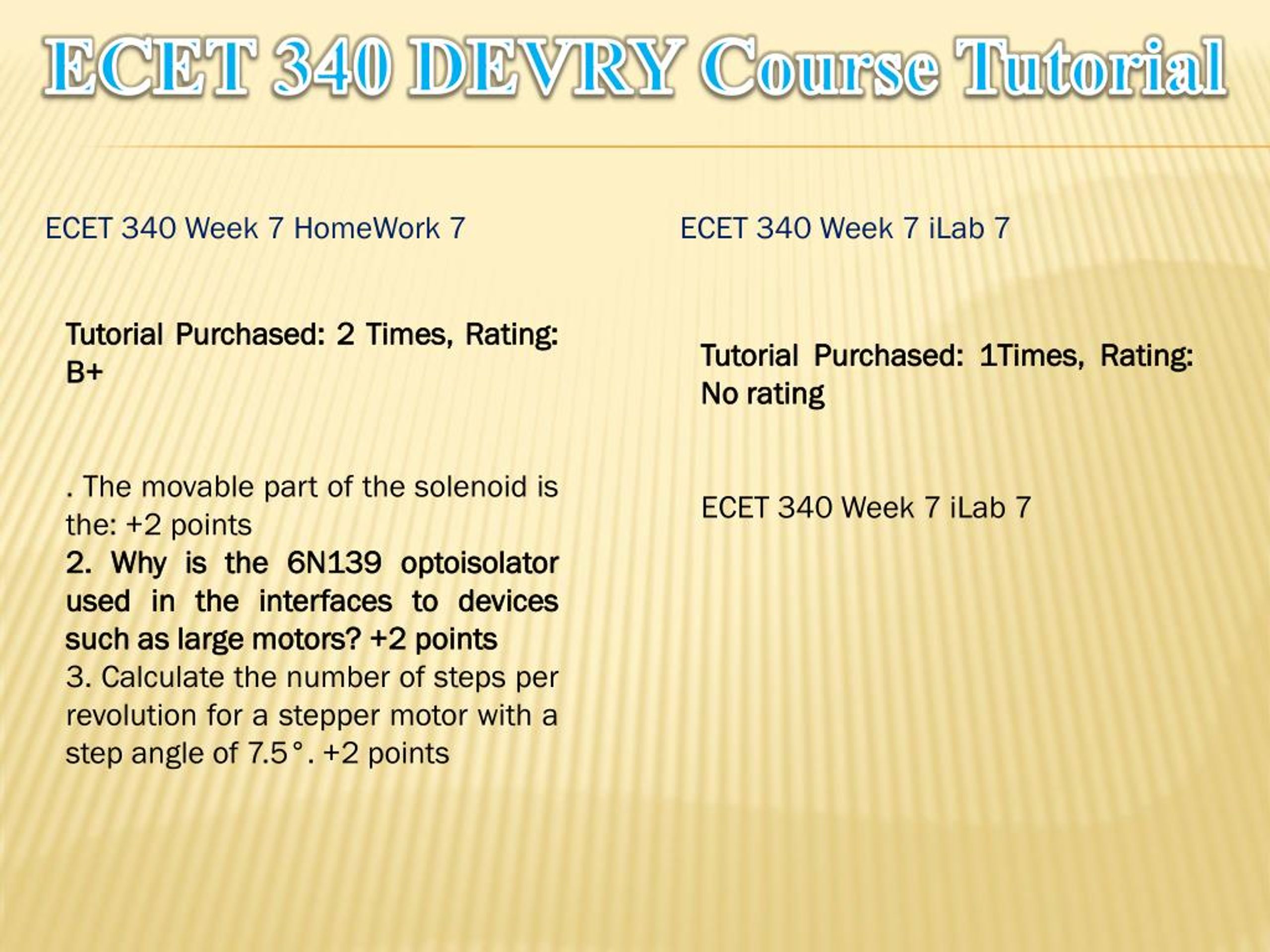 ECET 340 DEVRY Course Tutorial

ECET 340 Week 7 HomeWork 7

Tutorial Purchased: 2 Times, Rating: B+

. The movable part of the solenoid is the: +2 points
2. Why is the 6N139 optoisolator used in the interfaces to devices such as large motors? +2 points
3. Calculate the number of steps per revolution for a stepper motor with a step angle of 7.5°. +2 points

ECET 340 Week 7 iLab 7

Tutorial Purchased: 1Times, Rating: No rating

ECET 340 Week 7 iLab 7